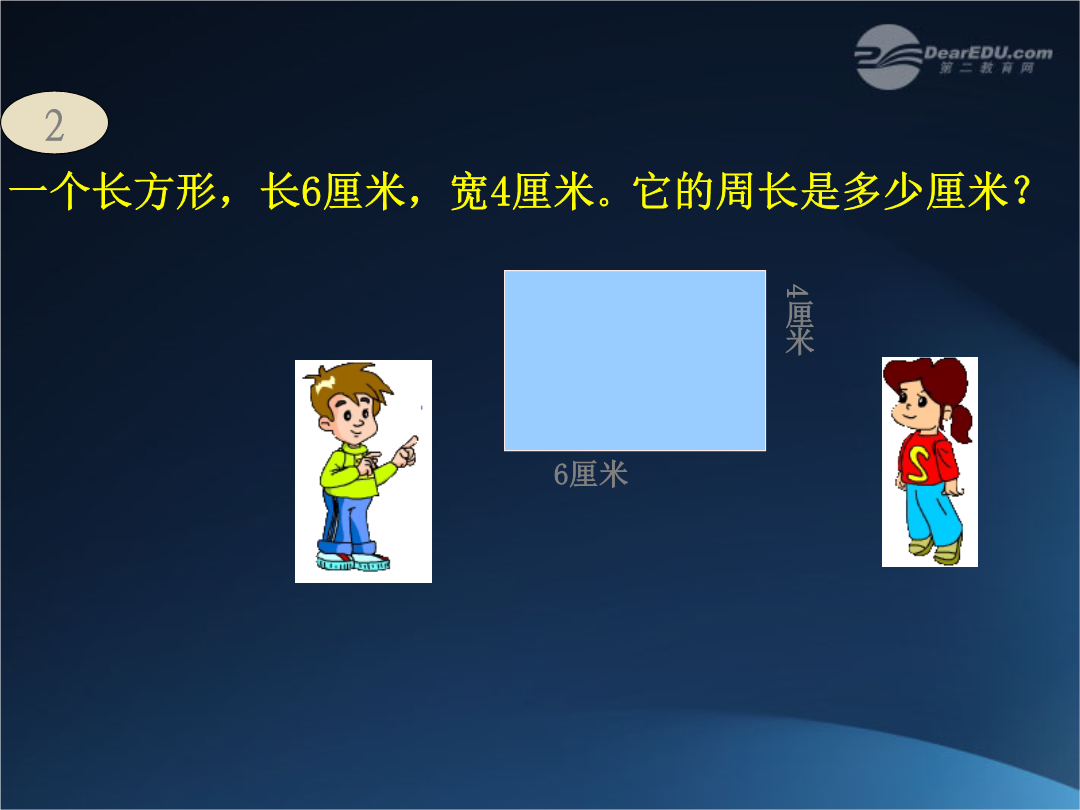 DearEDU.com
第二教育网

2

一个长方形，长6厘米，宽4厘米。它的周长是多少厘米？

4厘米

6厘米

S